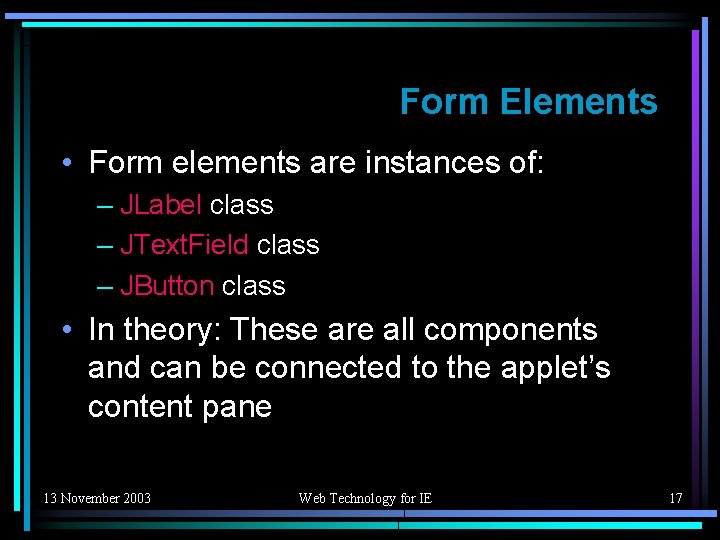 Form Elements

• Form elements are instances of:
– JLabel class
– JTextField class
– JButton class

• In theory: These are all components and can be connected to the applet's content pane

13 November 2003

Web Technology for IE

17